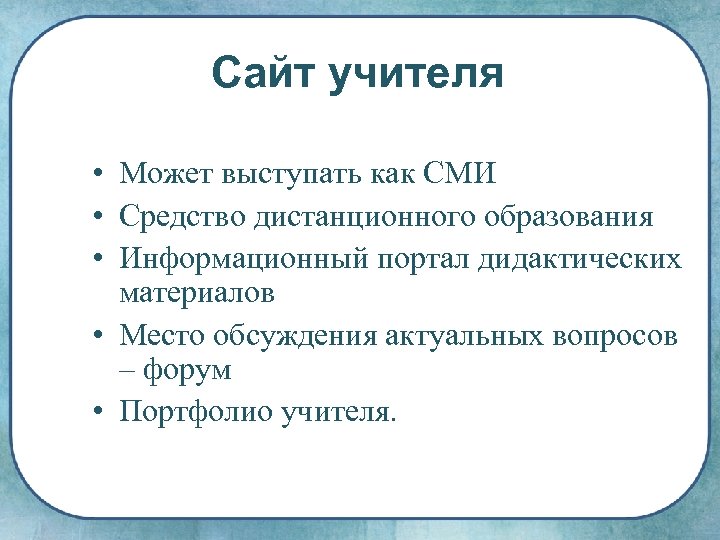 Сайт учителя

• Может выступать как СМИ
• Средство дистанционного образования
• Информационный портал дидактических материалов
• Место обсуждения актуальных вопросов – форум
• Портфолио учителя.